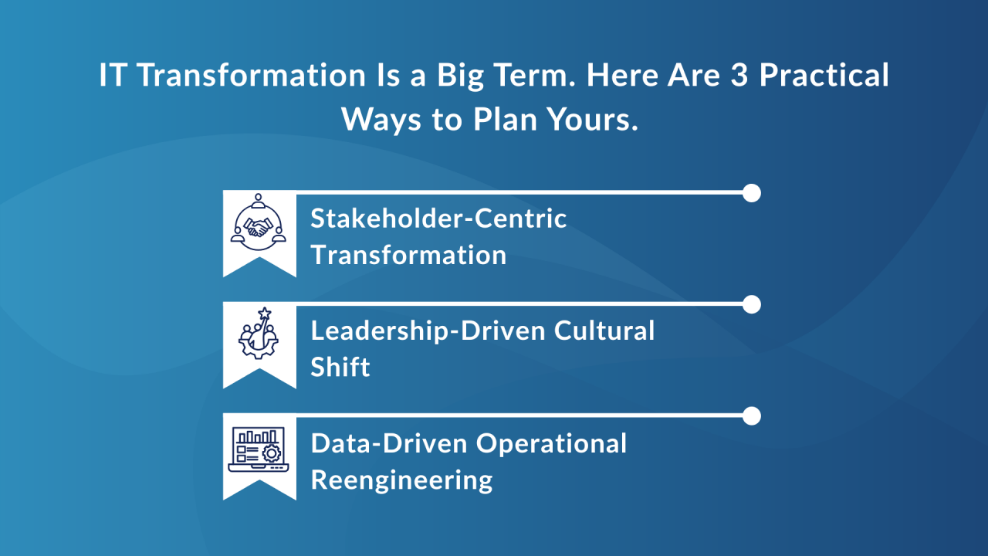 IT Transformation Is a Big Term. Here Are 3 Practical Ways to Plan Yours.

Stakeholder-Centric Transformation

Leadership-Driven Cultural Shift

Data-Driven Operational Reengineering